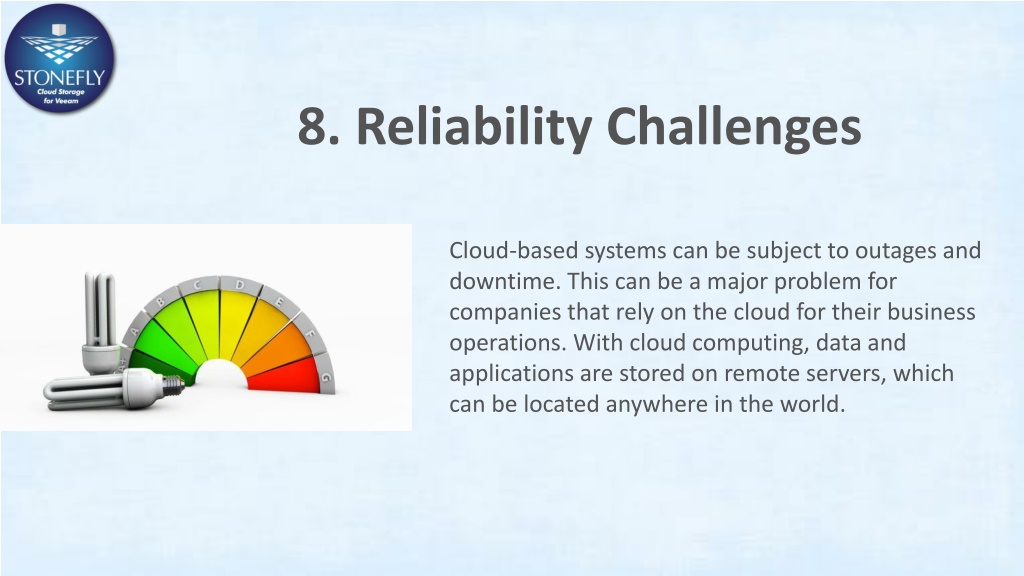 STONEFLY
Cloud Storage for Veeam

8. Reliability Challenges

A B C D E F G

Cloud-based systems can be subject to outages and downtime. This can be a major problem for companies that rely on the cloud for their business operations. With cloud computing, data and applications are stored on remote servers, which can be located anywhere in the world.